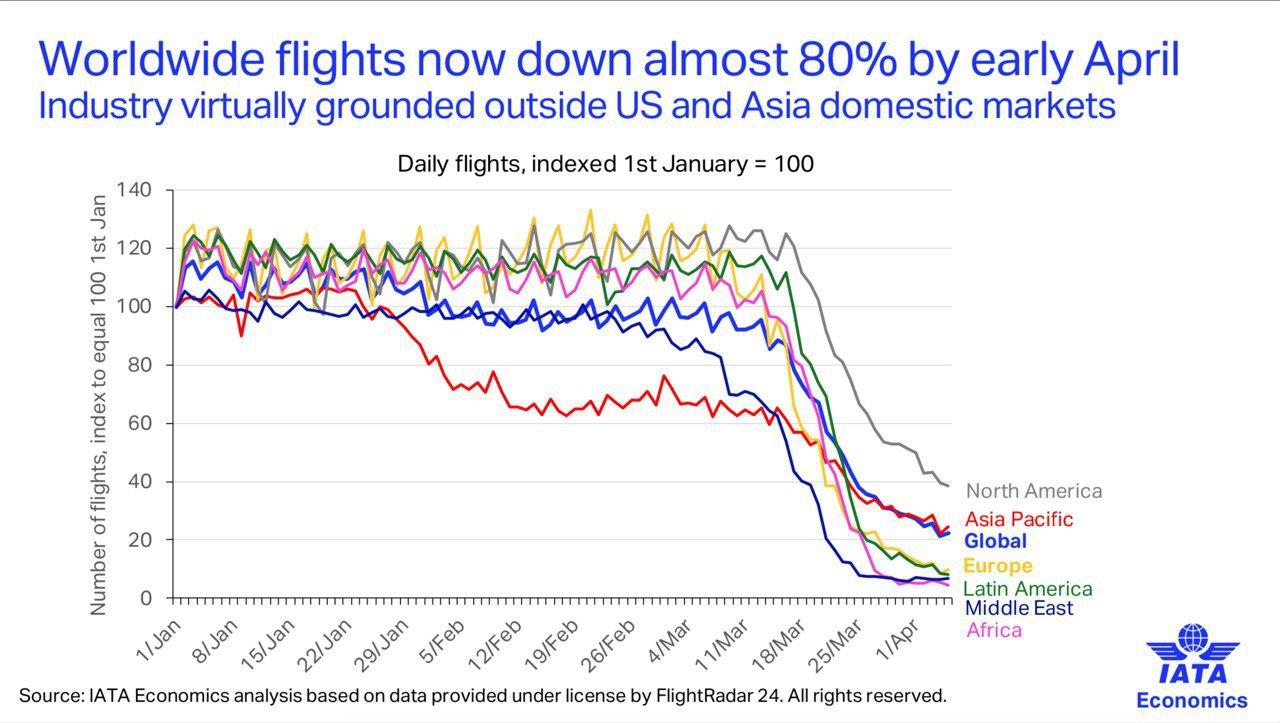 Worldwide flights now down almost 80% by early April
Industry virtually grounded outside US and Asia domestic markets

Daily flights, indexed 1st January = 100

Number of flights, index to equal 100 1st Jan

140
120
100
80
60
40
20
0

1/Jan 8/Jan 15/Jan 22/Jan 29/Jan 5/Feb 12/Feb 19/Feb 26/Feb 4/Mar 11/Mar 18/Mar 25/Mar 1/Apr

North America
Asia Pacific
Global
Europe
Latin America
Middle East
Africa

Source: IATA Economics analysis based on data provided under license by FlightRadar 24. All rights reserved.

IATA
Economics